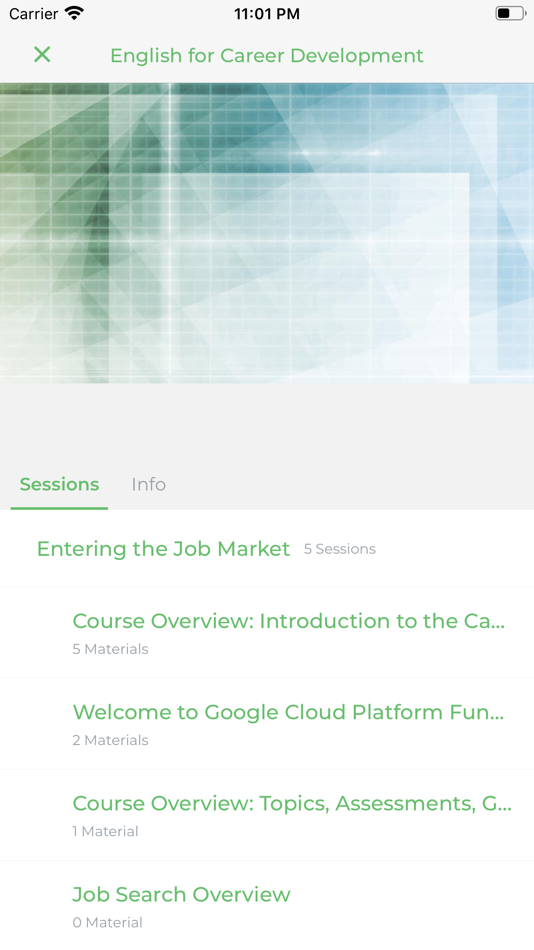 Carrier 11:01 PM

English for Career Development

Sessions Info

Entering the Job Market 5 Sessions

Course Overview: Introduction to the Ca...
5 Materials

Welcome to Google Cloud Platform Fun...
2 Materials

Course Overview: Topics, Assessments, G...
1 Material

Job Search Overview
0 Material